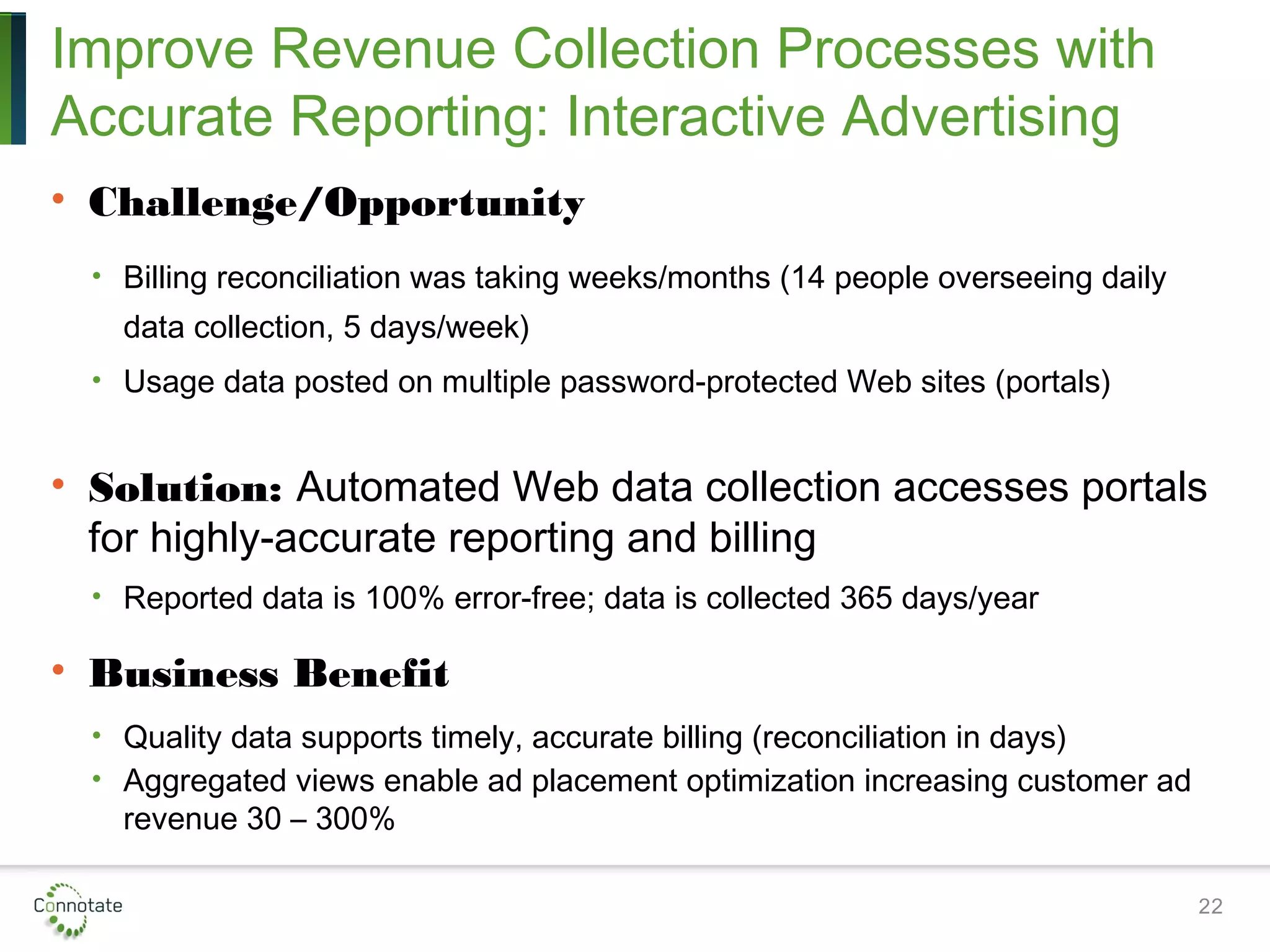 Improve Revenue Collection Processes with Accurate Reporting: Interactive Advertising

• Challenge/Opportunity

• Billing reconciliation was taking weeks/months (14 people overseeing daily data collection, 5 days/week)

• Usage data posted on multiple password-protected Web sites (portals)

• Solution: Automated Web data collection accesses portals for highly-accurate reporting and billing

• Reported data is 100% error-free; data is collected 365 days/year

• Business Benefit

• Quality data supports timely, accurate billing (reconciliation in days)

• Aggregated views enable ad placement optimization increasing customer ad revenue 30 – 300%

Connotate

22